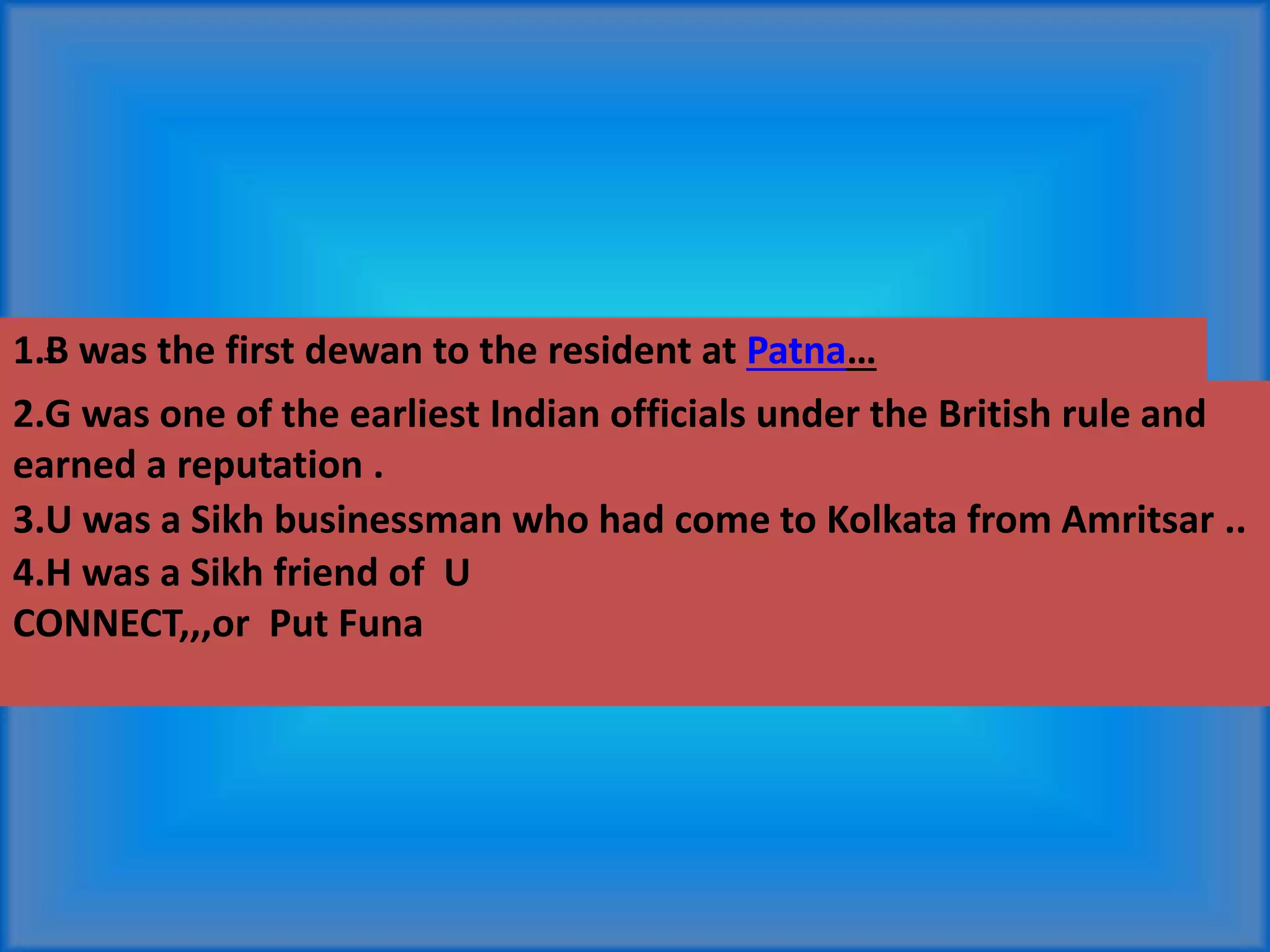 1.B was the first dewan to the resident at Patna…

2.G was one of the earliest Indian officials under the British rule and earned a reputation .
3.U was a Sikh businessman who had come to Kolkata from Amritsar ..
4.H was a Sikh friend of U
CONNECT,,,or Put Funa